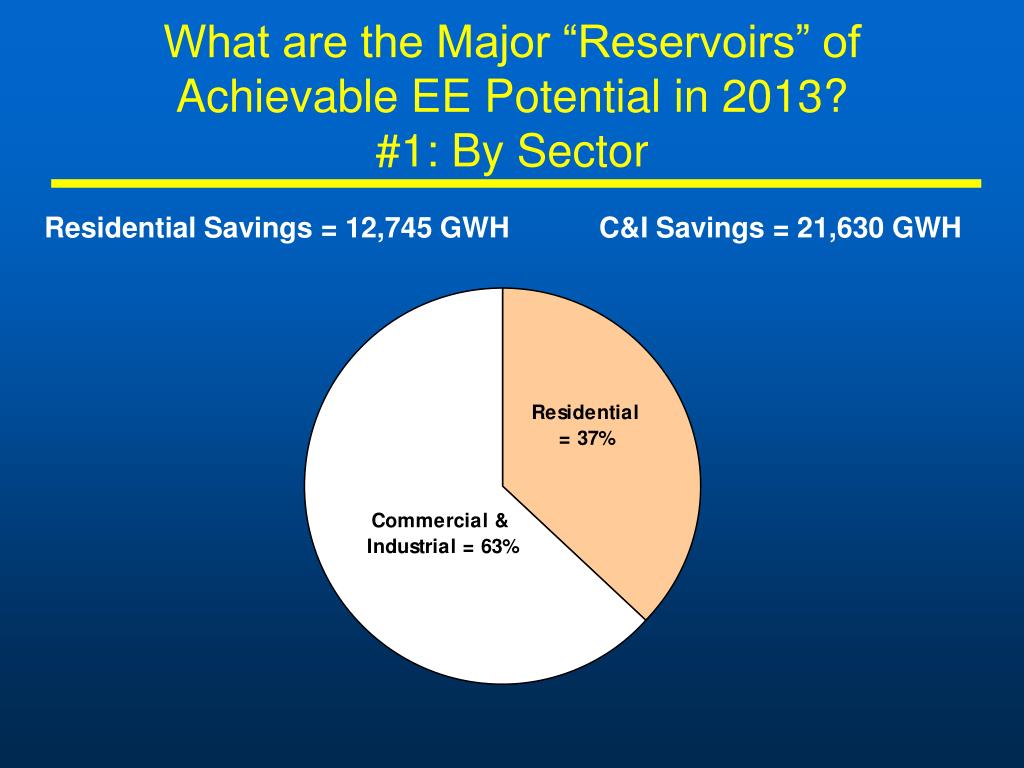 What are the Major “Reservoirs” of Achievable EE Potential in 2013?
#1: By Sector

Residential Savings = 12,745 GWH

C&I Savings = 21,630 GWH

Residential = 37%

Commercial & Industrial = 63%